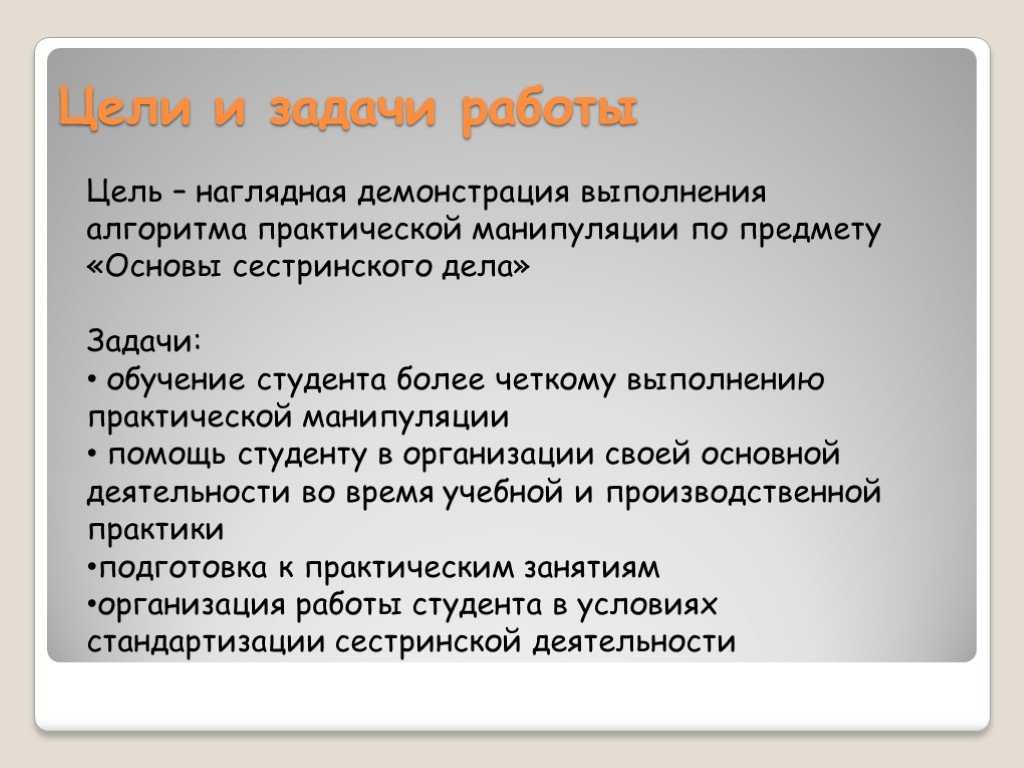 Цели и задачи работы

Цель – наглядная демонстрация выполнения алгоритма практической манипуляции по предмету «Основы сестринского дела»

Задачи:
• обучение студента более четкому выполнению практической манипуляции
• помощь студенту в организации своей основной деятельности во время учебной и производственной практики
•подготовка к практическим занятиям
•организация работы студента в условиях стандартизации сестринской деятельности